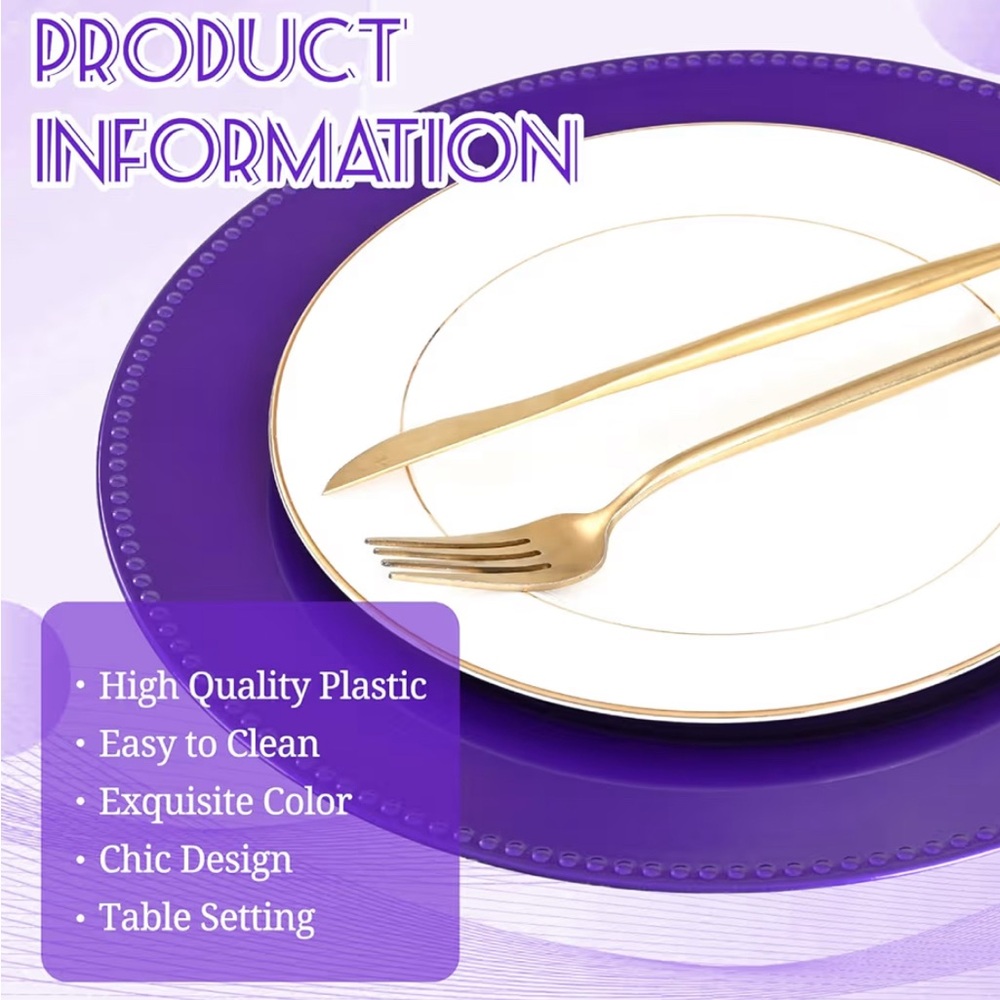 PRODUCT INFORMATION

• High Quality Plastic
• Easy to Clean
• Exquisite Color
• Chic Design
• Table Setting